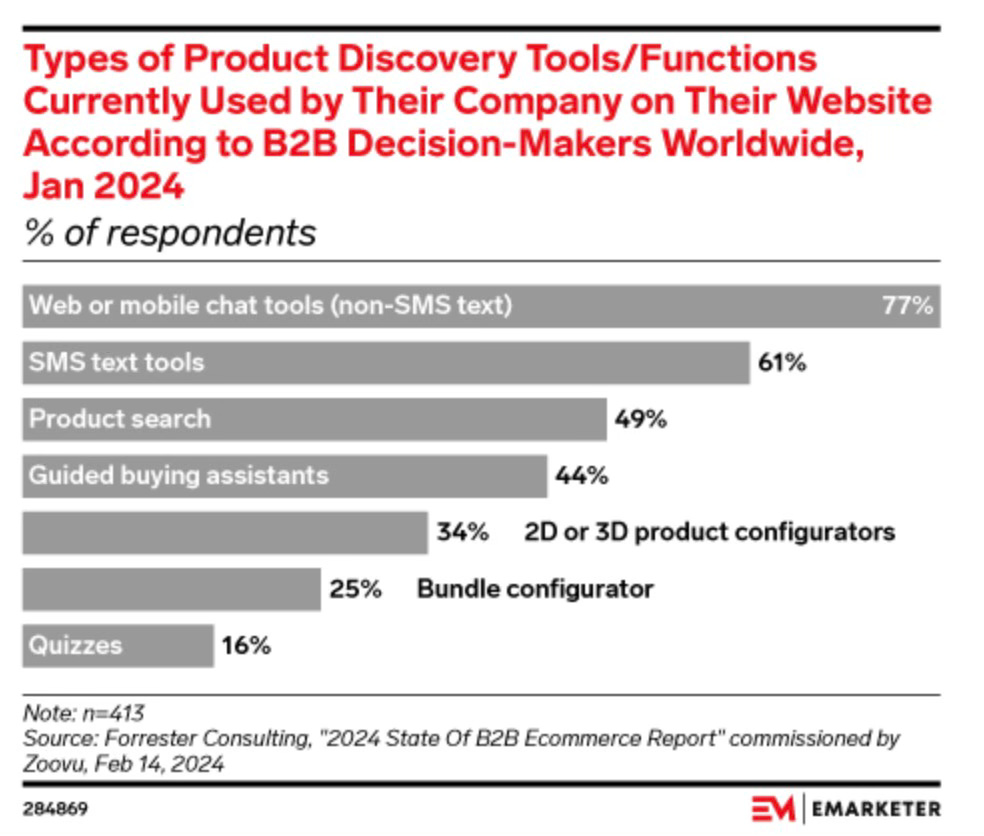 Types of Product Discovery Tools/Functions Currently Used by Their Company on Their Website According to B2B Decision-Makers Worldwide, Jan 2024
% of respondents

Web or mobile chat tools (non-SMS text) 77%
SMS text tools 61%
Product search 49%
Guided buying assistants 44%
34% 2D or 3D product configurators
25% Bundle configurator
Quizzes 16%

Note: n=413
Source: Forrester Consulting, "2024 State Of B2B Ecommerce Report" commissioned by Zoovu, Feb 14, 2024

284869

EM | EMARKETER